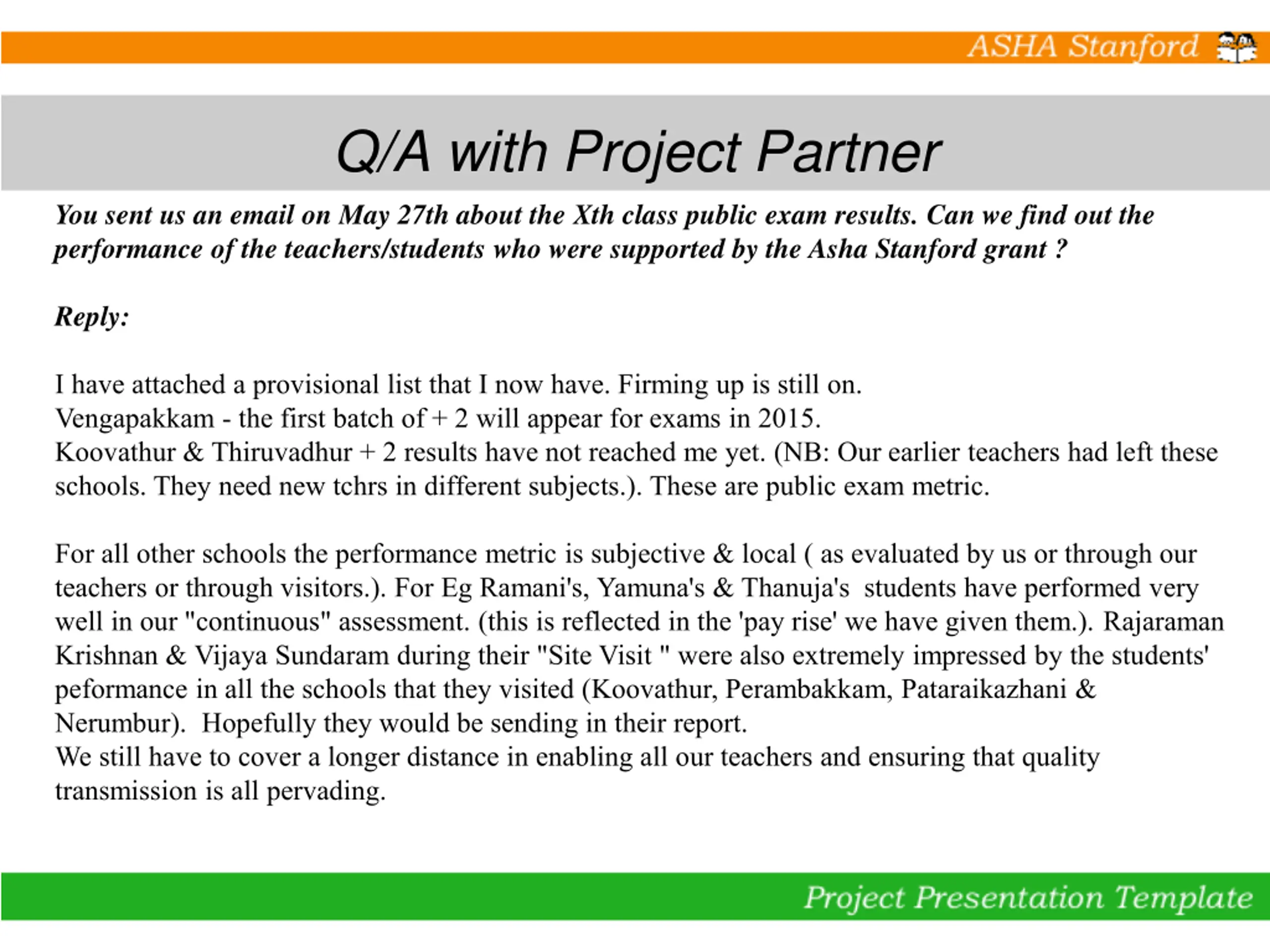 ASHA Stanford

Q/A with Project Partner

You sent us an email on May 27th about the Xth class public exam results. Can we find out the performance of the teachers/students who were supported by the Asha Stanford grant ?

Reply:

I have attached a provisional list that I now have. Firming up is still on.
Vengapakkam - the first batch of + 2 will appear for exams in 2015.
Koovathur & Thiruvadhur + 2 results have not reached me yet. (NB: Our earlier teachers had left these schools. They need new tchrs in different subjects.). These are public exam metric.

For all other schools the performance metric is subjective & local ( as evaluated by us or through our teachers or through visitors.). For Eg Ramani's, Yamuna's & Thanuja's students have performed very well in our "continuous" assessment. (this is reflected in the 'pay rise' we have given them.). Rajaraman Krishnan & Vijaya Sundaram during their "Site Visit " were also extremely impressed by the students' peformance in all the schools that they visited (Koovathur, Perambakkam, Pataraikazhani & Nerumbur). Hopefully they would be sending in their report.
We still have to cover a longer distance in enabling all our teachers and ensuring that quality transmission is all pervading.

Project Presentation Template